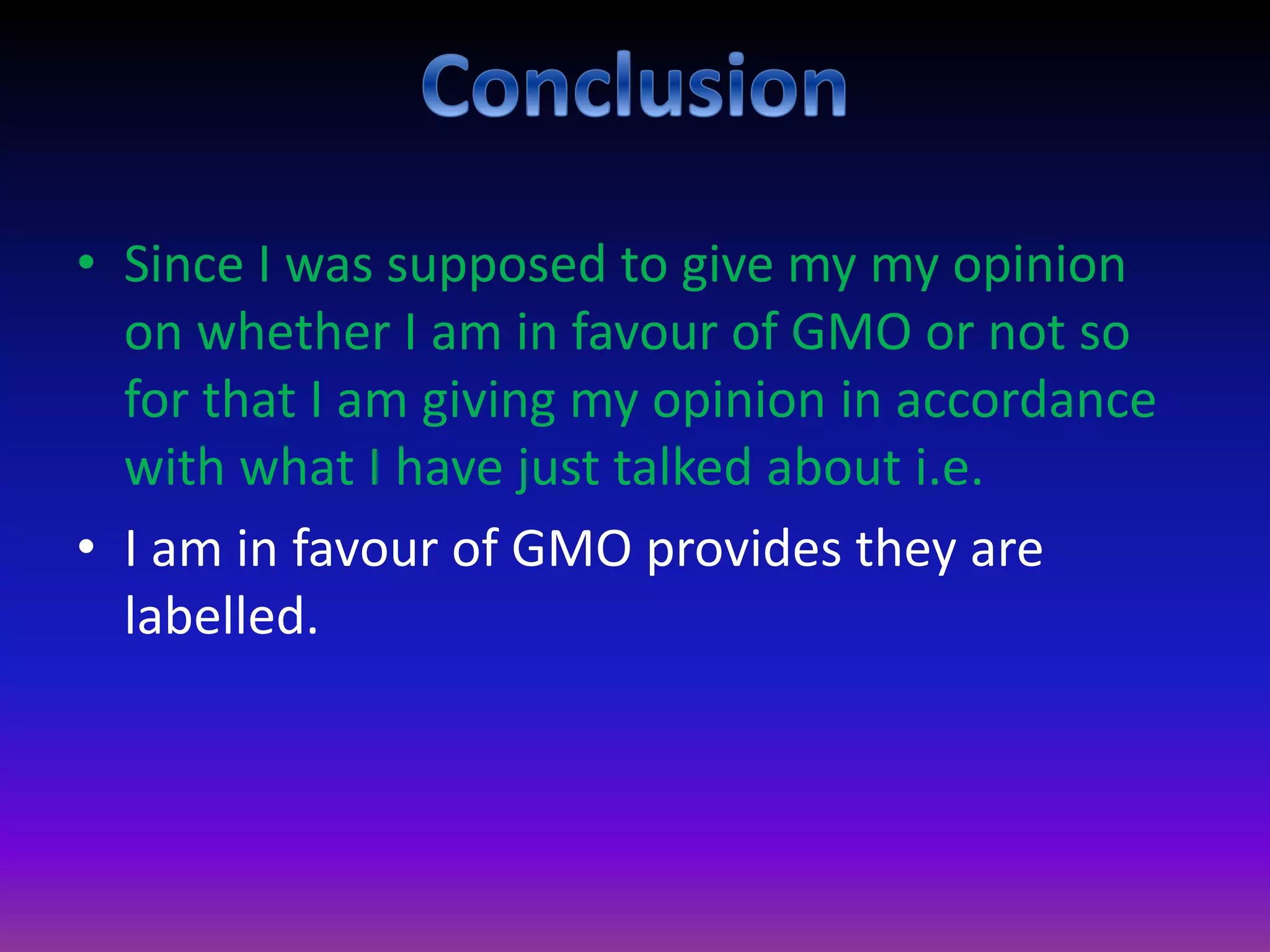 Conclusion

• Since I was supposed to give my my opinion on whether I am in favour of GMO or not so for that I am giving my opinion in accordance with what I have just talked about i.e.

• I am in favour of GMO provides they are labelled.